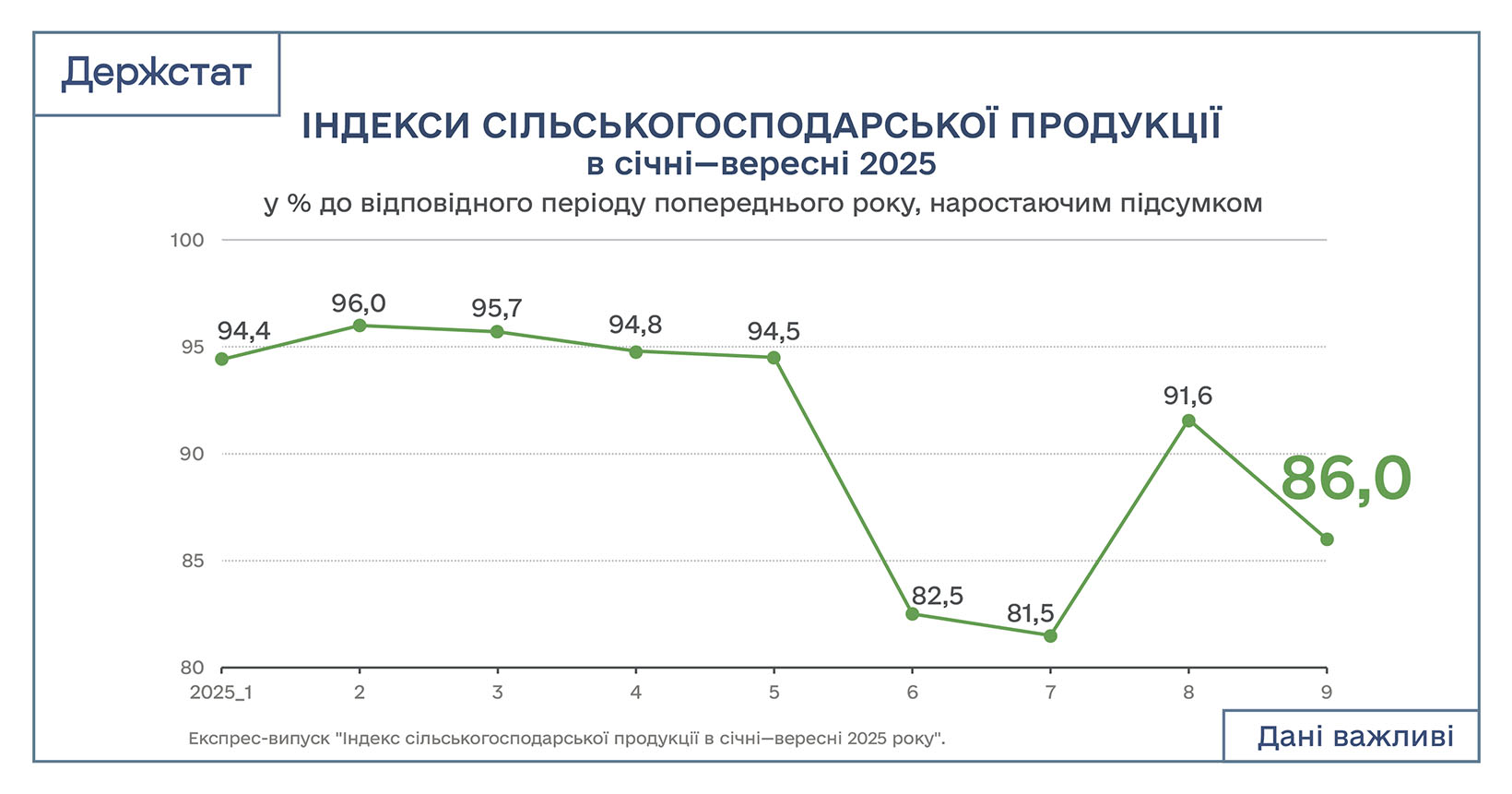 Держстат

ІНДЕКСИ СІЛЬСЬКОГОСПОДАРСЬКОЇ ПРОДУКЦІЇ
в січні—вересні 2025

у % до відповідного періоду попереднього року, наростаючим підсумком

100
95
90
85
80

94,4
96,0
95,7
94,8
94,5
82,5
81,5
91,6
86,0

2025_1
2
3
4
5
6
7
8
9

Експрес-випуск "Індекс сільськогосподарської продукції в січні—вересні 2025 року".

Дані важливі